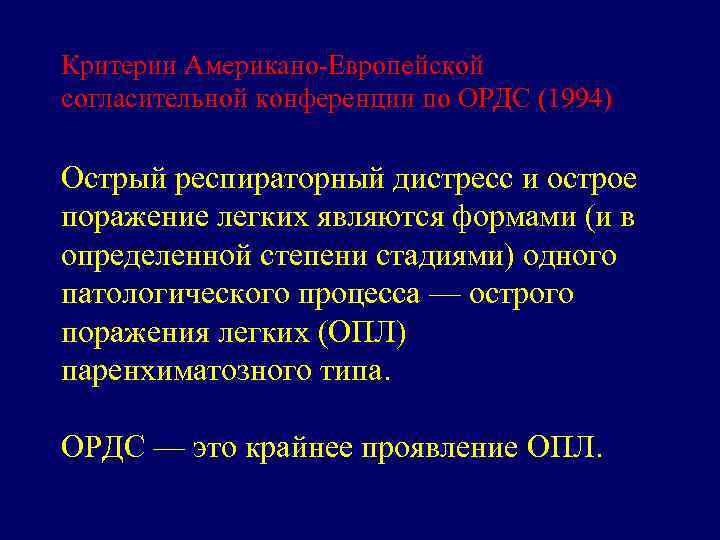 Критерии Американо-Европейской согласительной конференции по ОРДС (1994)

Острый респираторный дистресс и острое поражение легких являются формами (и в определенной степени стадиями) одного патологического процесса — острого поражения легких (ОПЛ) паренхиматозного типа.

ОРДС — это крайнее проявление ОПЛ.